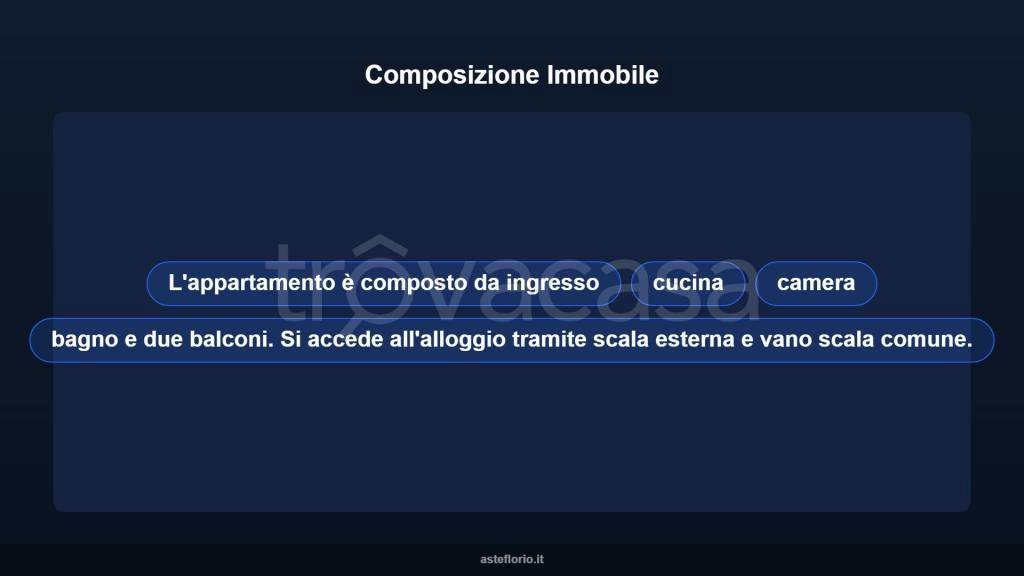 Composizione Immobile

trovacasa

L'appartamento è composto da ingresso

cucina

camera

bagno e due balconi. Si accede all'alloggio tramite scala esterna e vano scala comune.

asteflorio.it